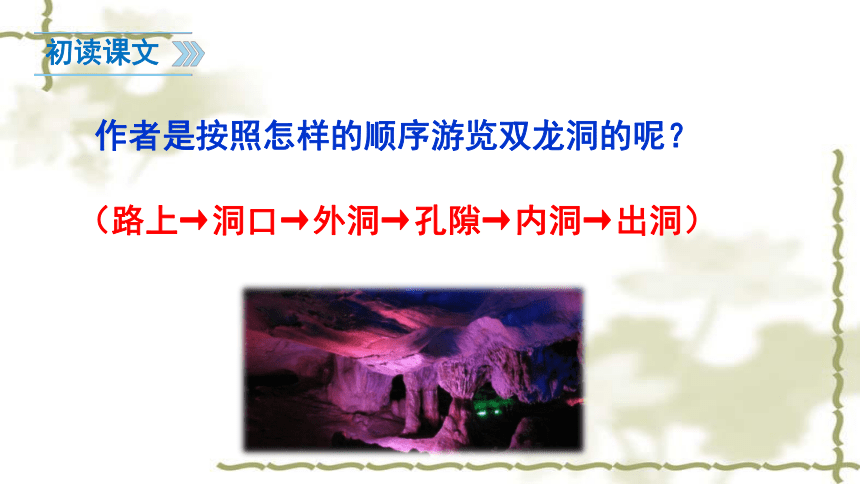 初读课文

作者是按照怎样的顺序游览双龙洞的呢？

（路上→洞口→外洞→孔隙→内洞→出洞）